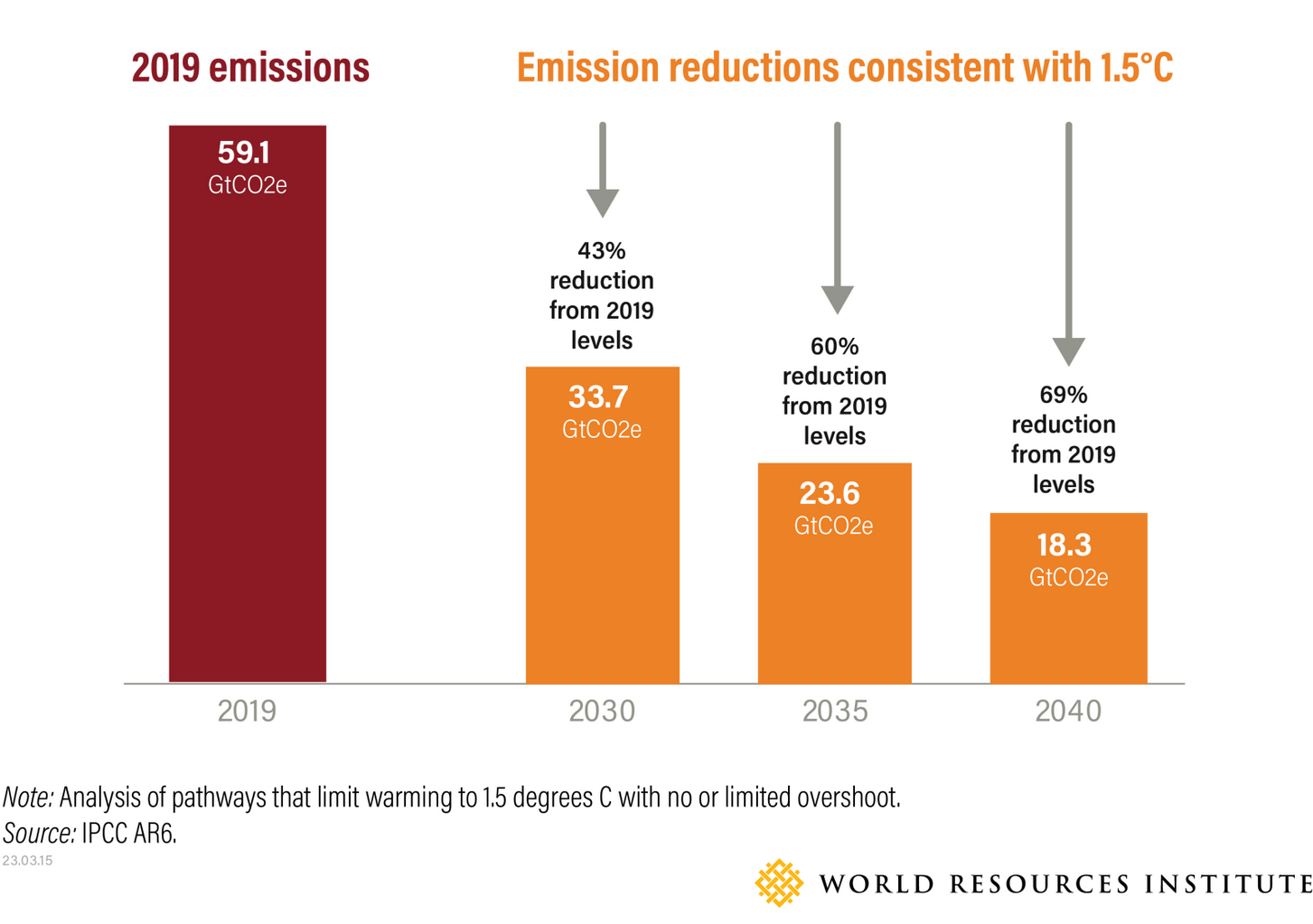 2019 emissions

Emission reductions consistent with 1.5°C

59.1
GtCO2e

43% reduction from 2019 levels

33.7
GtCO2e

60% reduction from 2019 levels

23.6
GtCO2e

69% reduction from 2019 levels

18.3
GtCO2e

2019

2030

2035

2040

Note: Analysis of pathways that limit warming to 1.5 degrees C with no or limited overshoot.
Source: IPCC AR6.

23.03.15

WORLD RESOURCES INSTITUTE